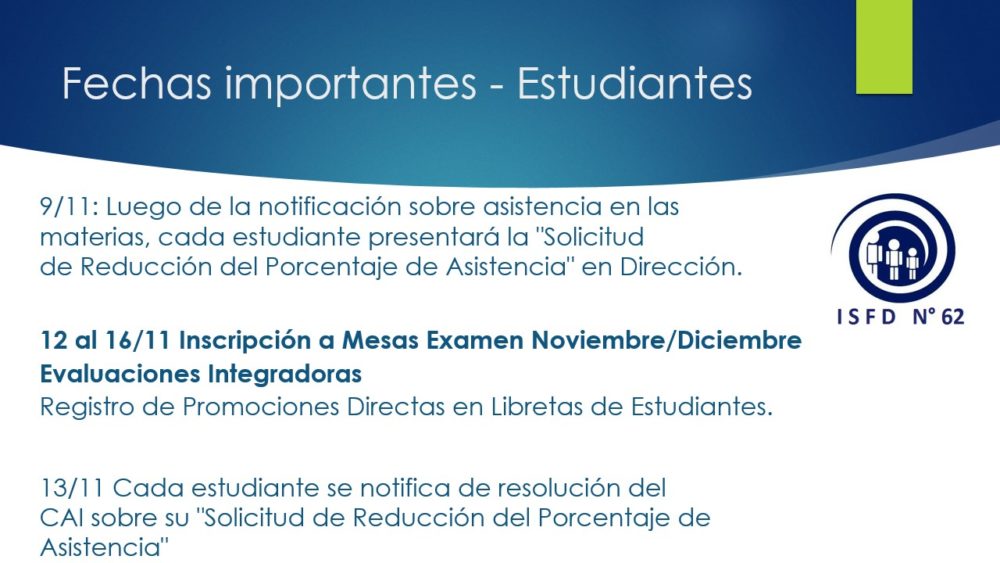 Fechas importantes - Estudiantes

9/11: Luego de la notificación sobre asistencia en las materias, cada estudiante presentará la "Solicitud de Reducción del Porcentaje de Asistencia" en Dirección.

ISFD N° 62

12 al 16/11 Inscripción a Mesas Examen Noviembre/Diciembre
Evaluaciones Integradoras
Registro de Promociones Directas en Libretas de Estudiantes.

13/11 Cada estudiante se notifica de resolución del CAI sobre su "Solicitud de Reducción del Porcentaje de Asistencia"